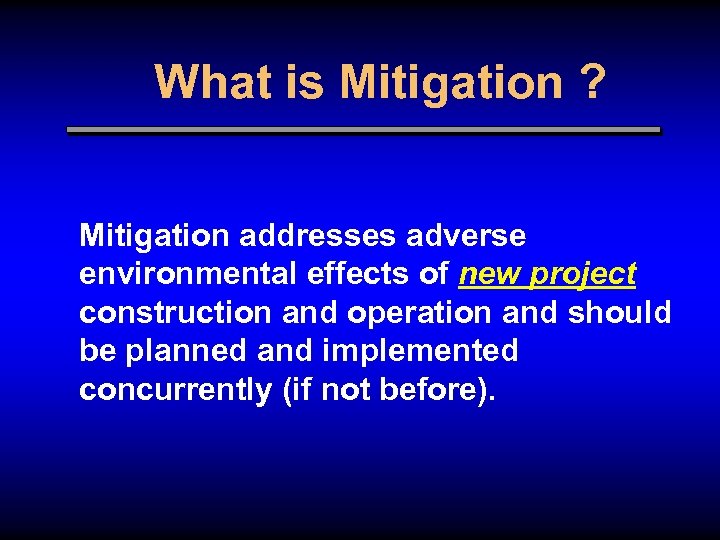 What is Mitigation ?

Mitigation addresses adverse environmental effects of new project construction and operation and should be planned and implemented concurrently (if not before).